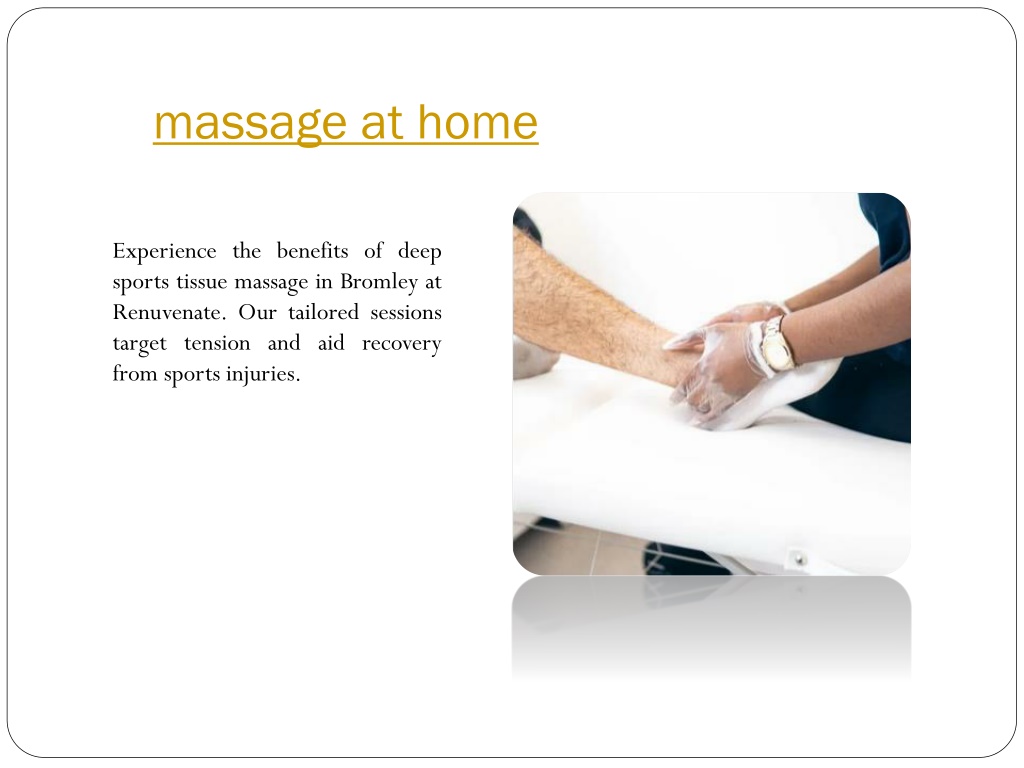 massage at home

Experience the benefits of deep sports tissue massage in Bromley at Renuvenate. Our tailored sessions target tension and aid recovery from sports injuries.